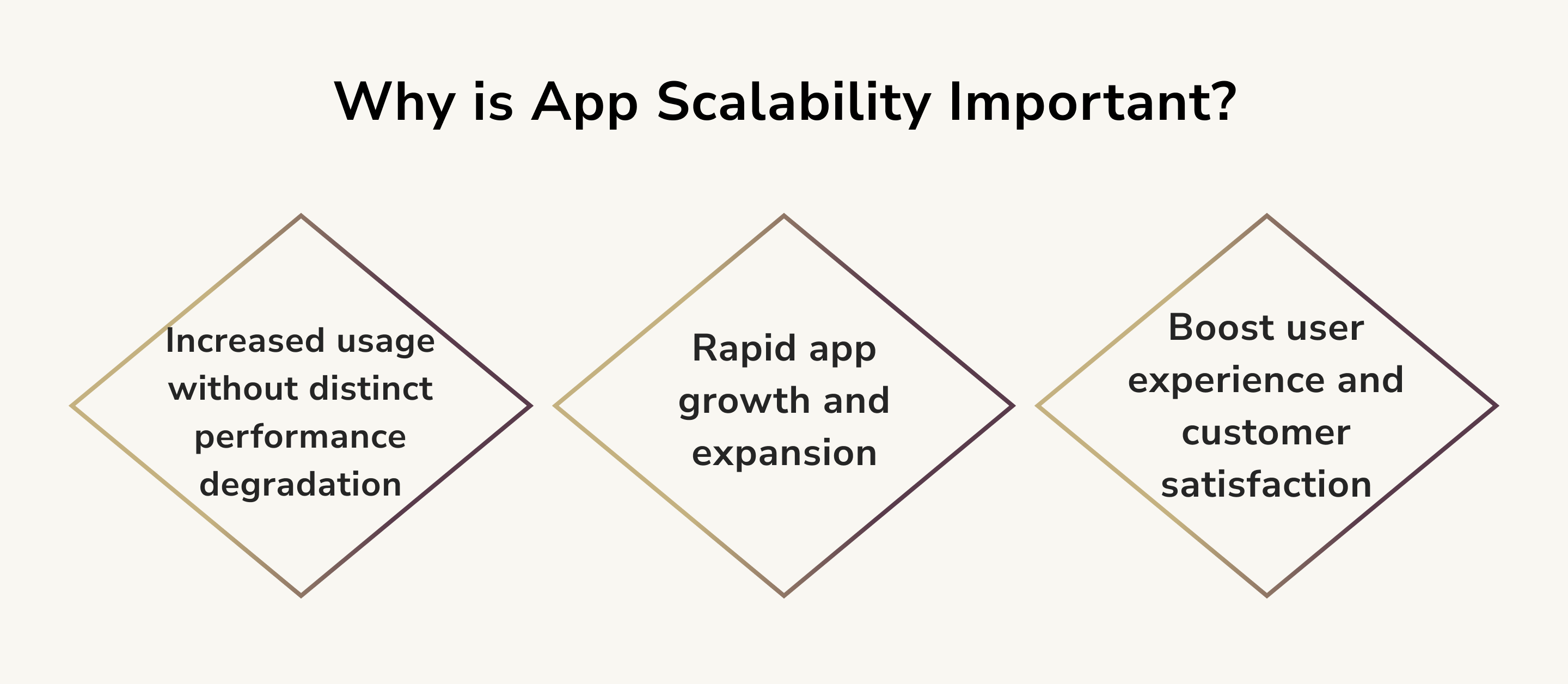 Why is App Scalability Important?

Increased usage without distinct performance degradation

Rapid app growth and expansion

Boost user experience and customer satisfaction